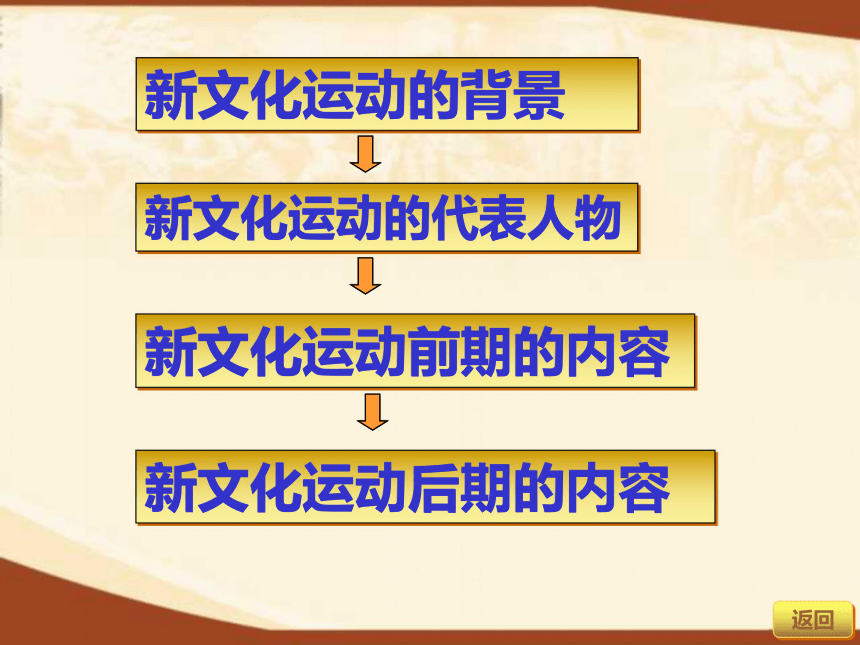 新文化运动的背景

新文化运动的代表人物

新文化运动前期的内容

新文化运动后期的内容

返回